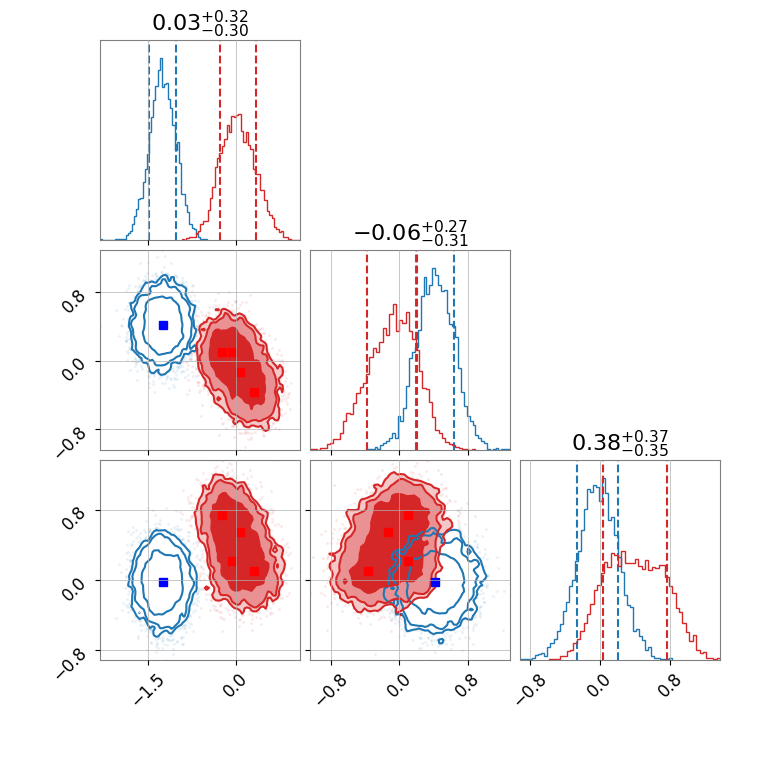 $0.03^{+0.32}_{-0.30}$

$-0.06^{+0.27}_{-0.31}$

$0.38^{+0.37}_{-0.35}$

0.8
0.0
−0.8

0.8
0.0
−0.8

−1.5
0.0

−0.8
0.0
0.8

−0.8
0.0
0.8